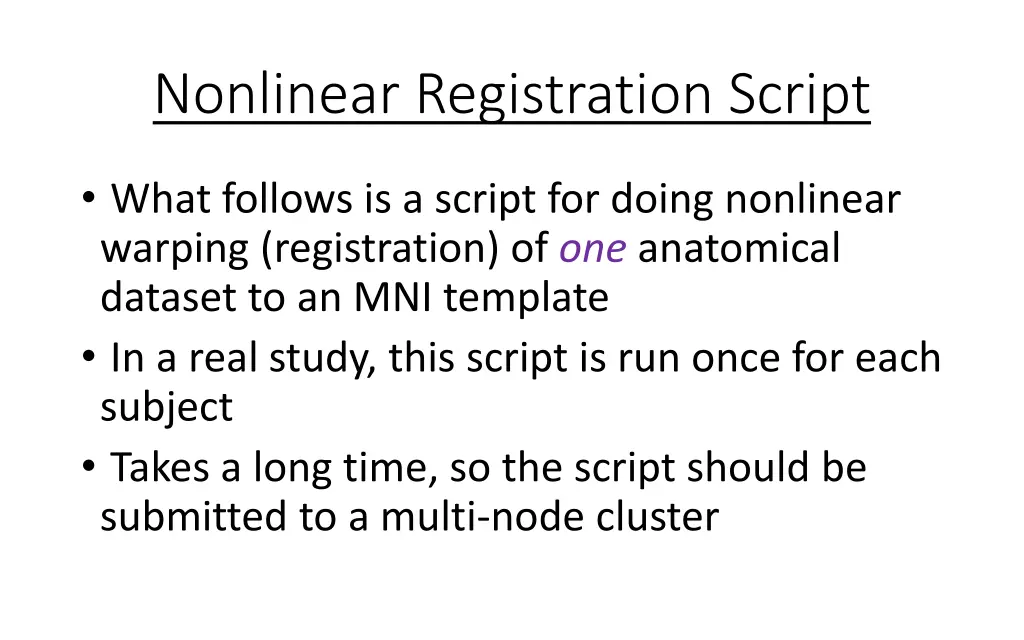 Nonlinear Registration Script

• What follows is a script for doing nonlinear warping (registration) of one anatomical dataset to an MNI template
• In a real study, this script is run once for each subject
• Takes a long time, so the script should be submitted to a multi-node cluster